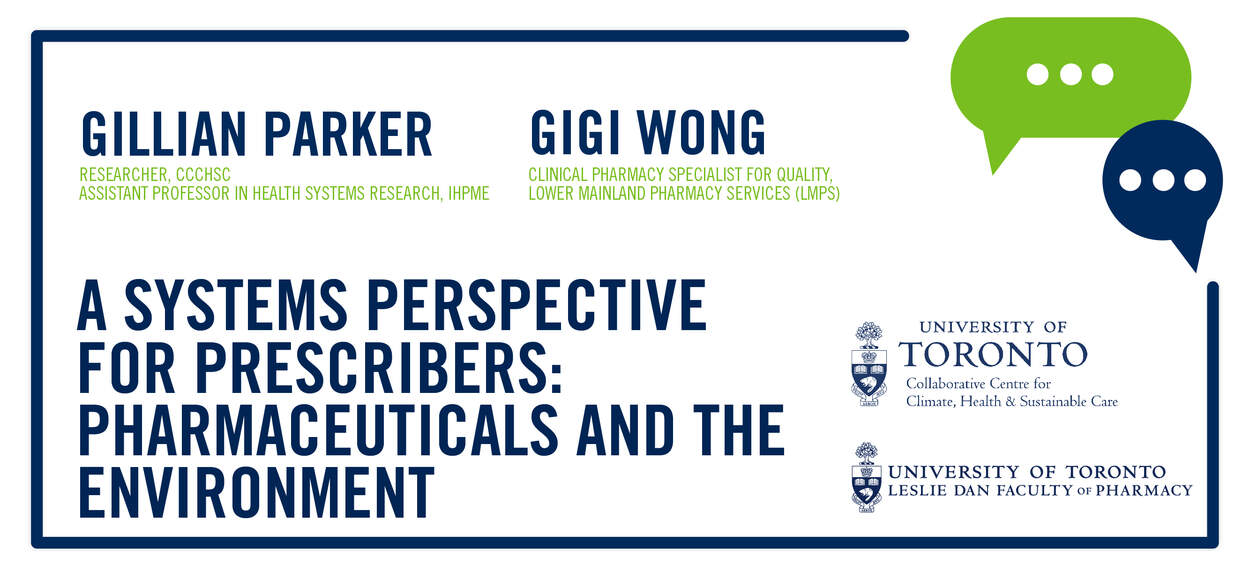 GILLIAN PARKER
RESEARCHER, CCCHSC
ASSISTANT PROFESSOR IN HEALTH SYSTEMS RESEARCH, IHPME

GIGI WONG
CLINICAL PHARMACY SPECIALIST FOR QUALITY, LOWER MAINLAND PHARMACY SERVICES (LMPS)

A SYSTEMS PERSPECTIVE FOR PRESCRIBERS: PHARMACEUTICALS AND THE ENVIRONMENT

UNIVERSITY OF TORONTO
Collaborative Centre for Climate, Health & Sustainable Care

UNIVERSITY OF TORONTO
LESLIE DAN FACULTY OF PHARMACY